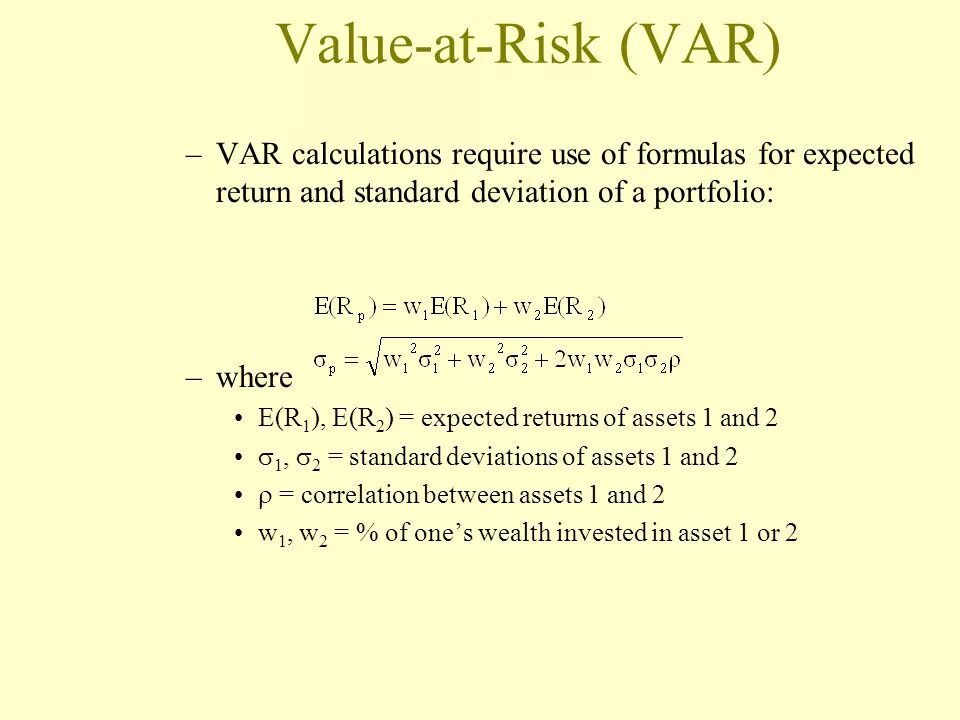 Value-at-Risk (VAR)

– VAR calculations require use of formulas for expected return and standard deviation of a portfolio:

$E(R_p) = w_1E(R_1) + w_2E(R_2)$

$\sigma_p = \sqrt{w_1^2\sigma_1^2 + w_2^2\sigma_2^2 + 2w_1w_2\sigma_1\sigma_2\rho}$

– where

• $E(R_1)$, $E(R_2)$ = expected returns of assets 1 and 2

• $\sigma_1$, $\sigma_2$ = standard deviations of assets 1 and 2

• $\rho$ = correlation between assets 1 and 2

• $w_1$, $w_2$ = % of one's wealth invested in asset 1 or 2